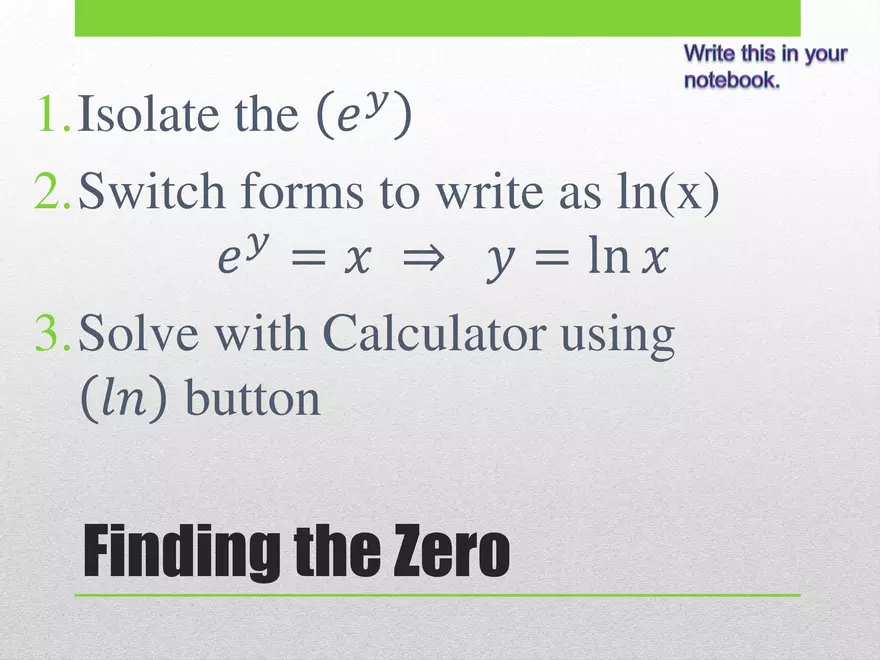 Write this in your notebook.

1. Isolate the $(e^y)$

2. Switch forms to write as ln(x)

$e^y = x \Rightarrow y = \ln x$

3. Solve with Calculator using $(ln)$ button

Finding the Zero